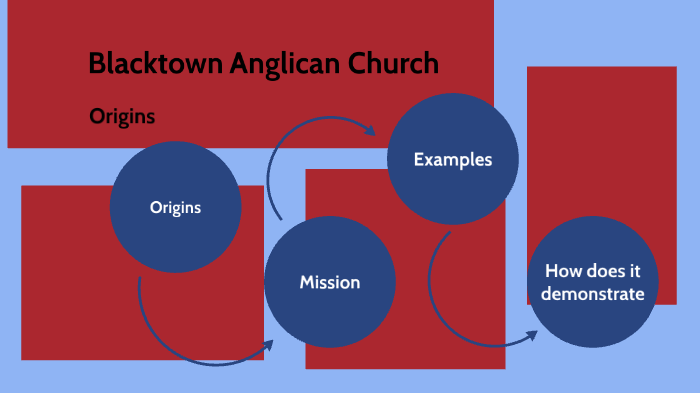 Blacktown Anglican Church

Origins

Origins

Mission

Examples

How does it demonstrate